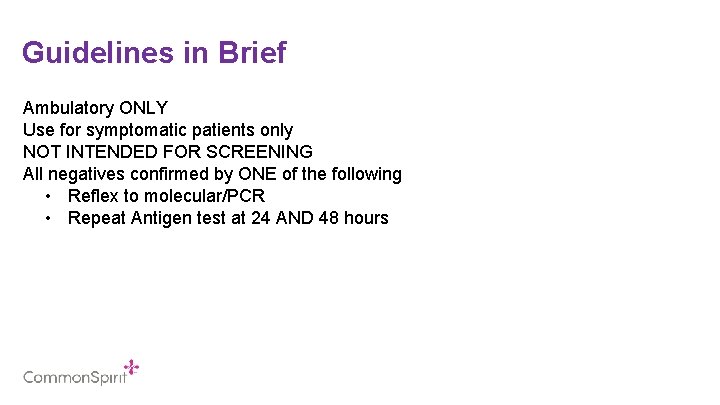 Guidelines in Brief

Ambulatory ONLY
Use for symptomatic patients only
NOT INTENDED FOR SCREENING
All negatives confirmed by ONE of the following
• Reflex to molecular/PCR
• Repeat Antigen test at 24 AND 48 hours

CommonSpirit